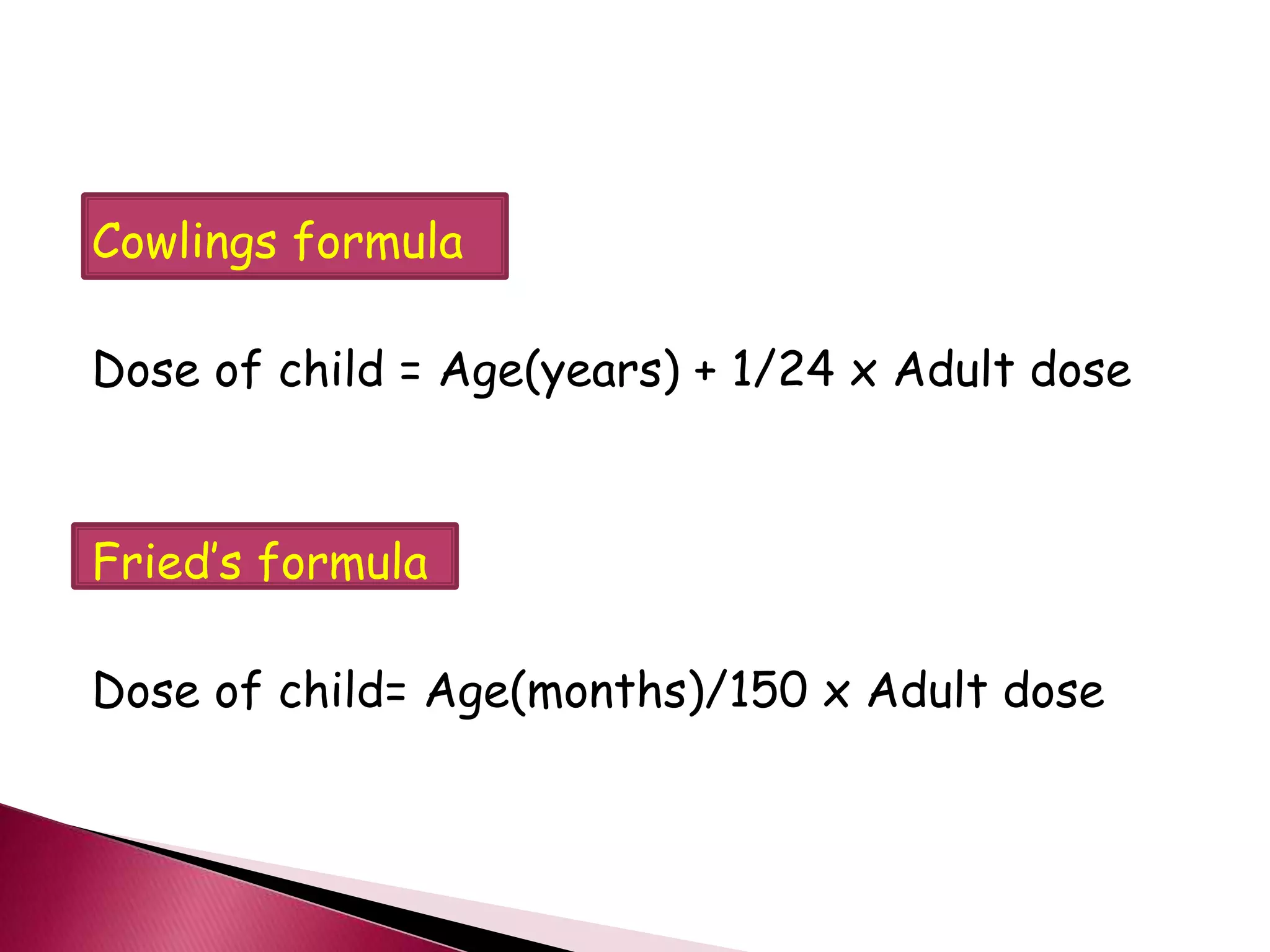 Cowlings formula

Dose of child = Age(years) + 1/24 x Adult dose

Fried's formula

Dose of child= Age(months)/150 x Adult dose